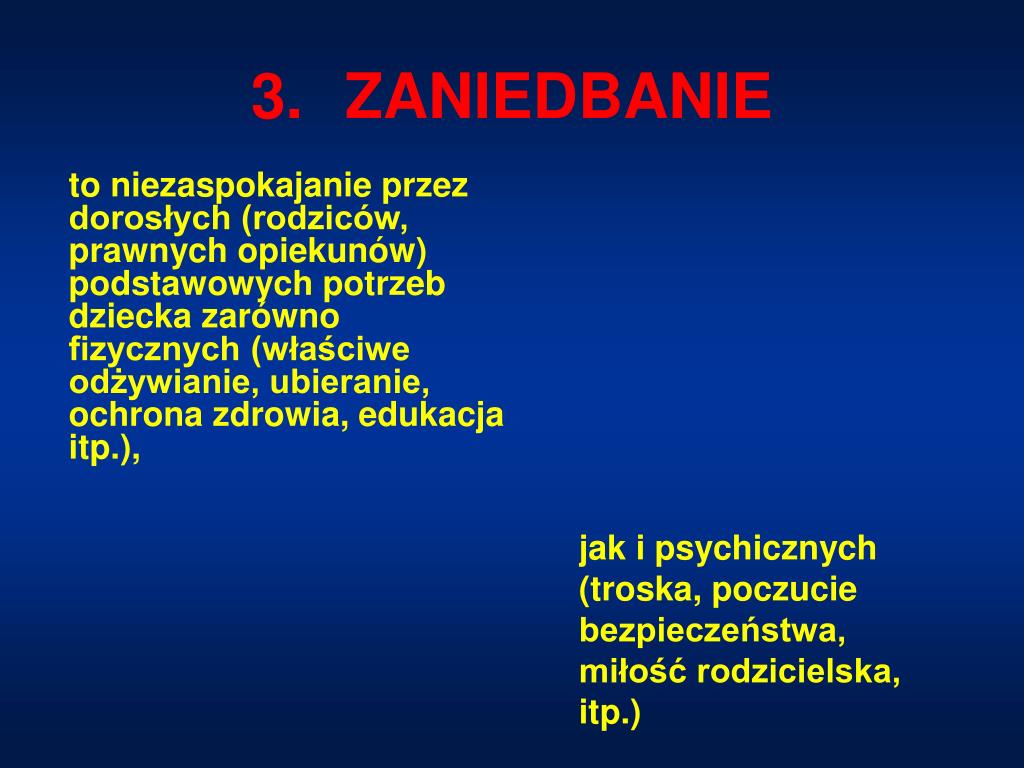 3. ZANIEDBANIE

to niezaspokajanie przez dorosłych (rodziców, prawnych opiekunów) podstawowych potrzeb dziecka zarówno fizycznych (właściwe odżywianie, ubieranie, ochrona zdrowia, edukacja itp.),

jak i psychicznych (troska, poczucie bezpieczeństwa, miłość rodzicielska, itp.)